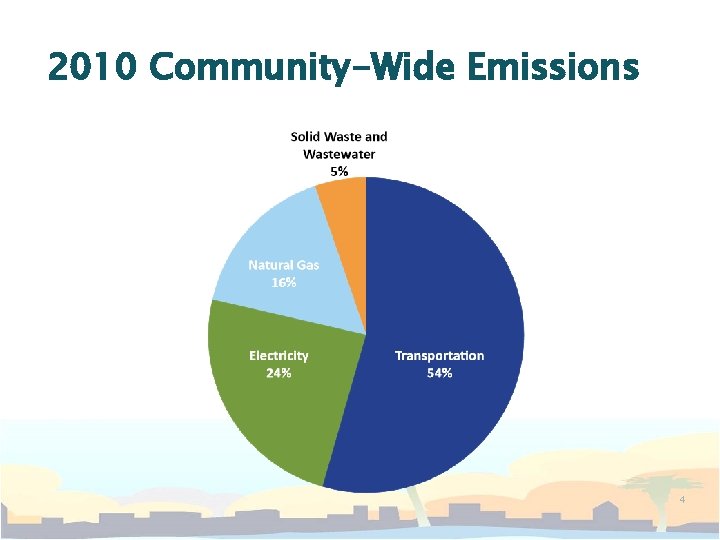 2010 Community-Wide Emissions

Solid Waste and Wastewater
5%

Natural Gas
16%

Electricity
24%

Transportation
54%

4